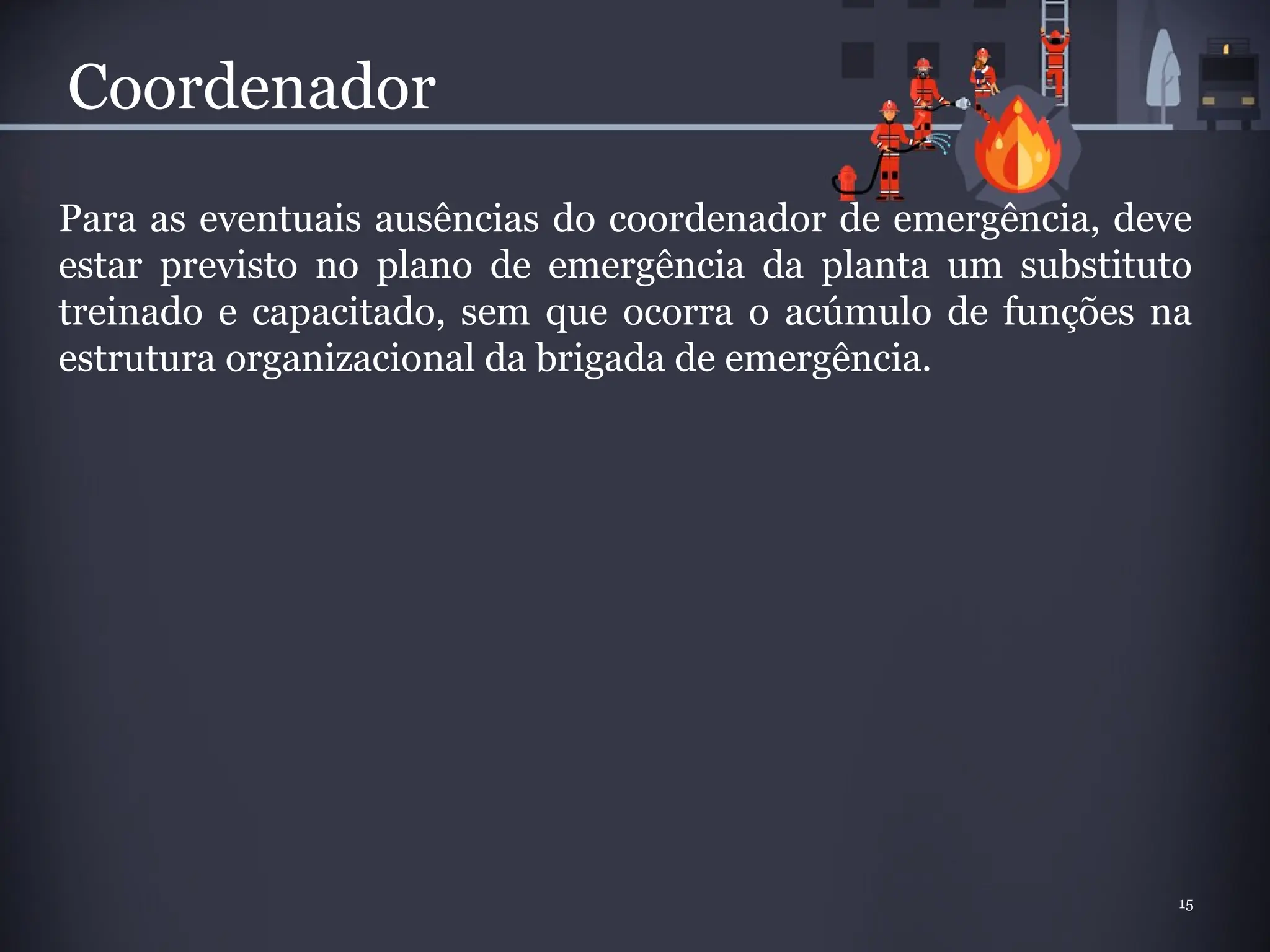 Coordenador

Para as eventuais ausências do coordenador de emergência, deve estar previsto no plano de emergência da planta um substituto treinado e capacitado, sem que ocorra o acúmulo de funções na estrutura organizacional da brigada de emergência.

15